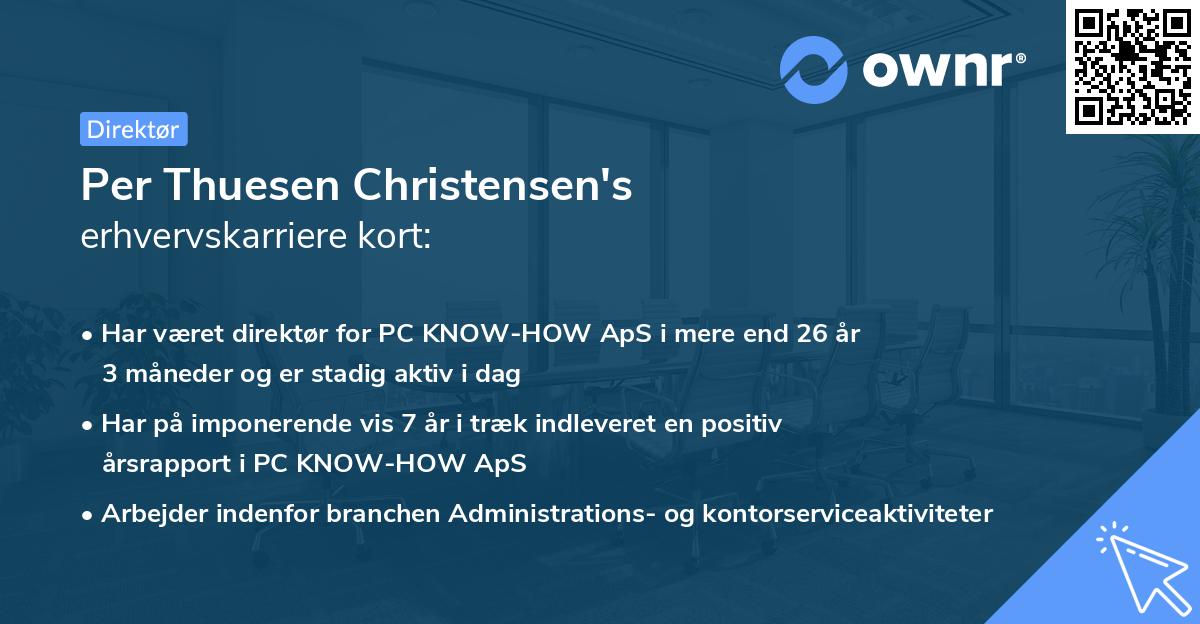 ownr®

Direktør

Per Thuesen Christensen's
erhvervskarriere kort:

• Har været direktør for PC KNOW-HOW ApS i mere end 26 år 3 måneder og er stadig aktiv i dag

• Har på imponerende vis 7 år i træk indleveret en positiv årsrapport i PC KNOW-HOW ApS

• Arbejder indenfor branchen Administrations- og kontorserviceaktiviteter